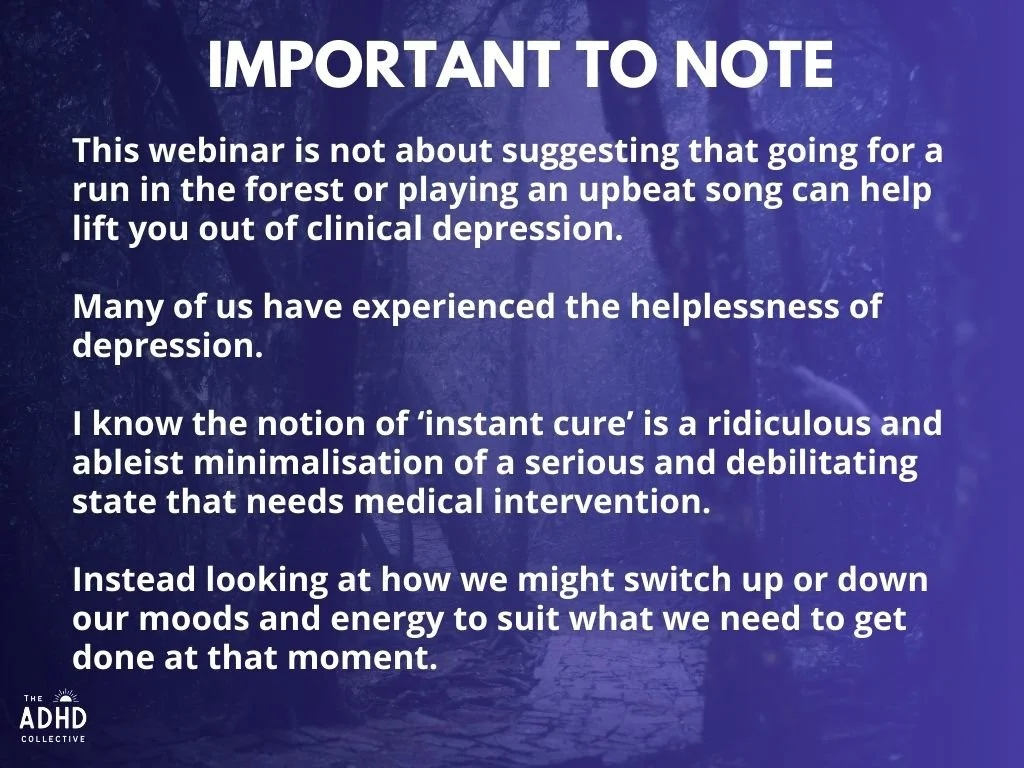 IMPORTANT TO NOTE

This webinar is not about suggesting that going for a run in the forest or playing an upbeat song can help lift you out of clinical depression.

Many of us have experienced the helplessness of depression.

I know the notion of ‘instant cure’ is a ridiculous and ableist minimalisation of a serious and debilitating state that needs medical intervention.

Instead looking at how we might switch up or down our moods and energy to suit what we need to get done at that moment.

THE ADHD COLLECTIVE